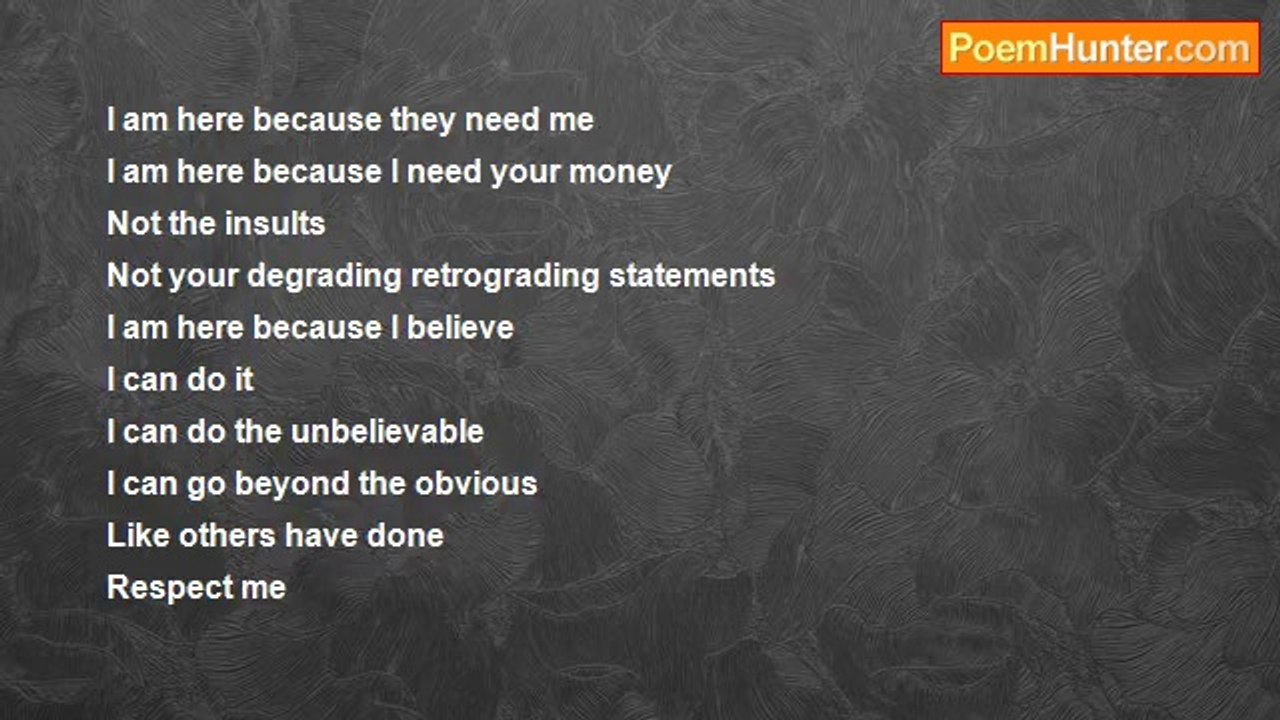 PoemHunter.com

I am here because they need me
I am here because I need your money
Not the insults
Not your degrading retrograding statements
I am here because I believe
I can do it
I can do the unbelievable
I can go beyond the obvious
Like others have done
Respect me